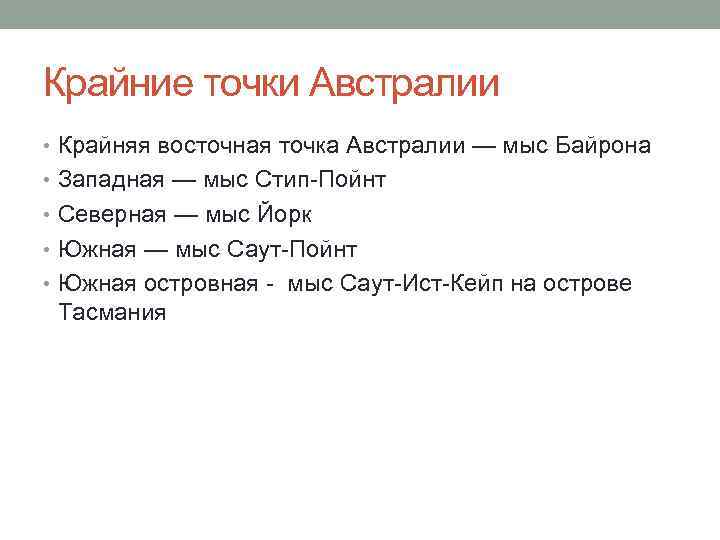 Крайние точки Австралии

• Крайняя восточная точка Австралии — мыс Байрона
• Западная — мыс Стип-Пойнт
• Северная — мыс Йорк
• Южная — мыс Саут-Пойнт
• Южная островная - мыс Саут-Ист-Кейп на острове Тасмания